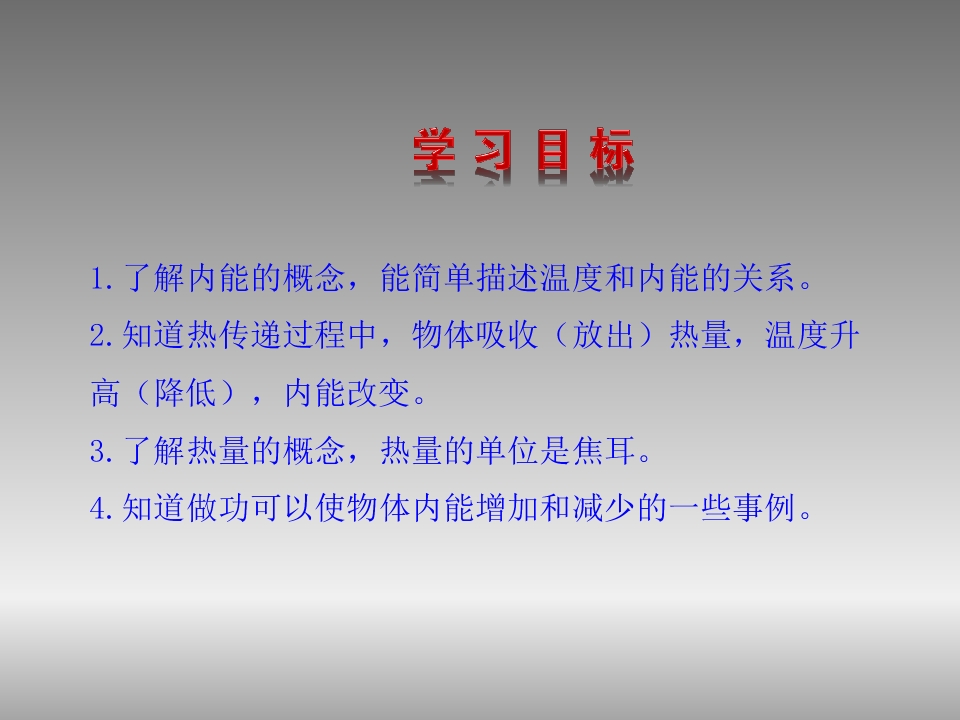 学习目标

1.了解内能的概念，能简单描述温度和内能的关系。

2.知道热传递过程中，物体吸收（放出）热量，温度升高（降低），内能改变。

3.了解热量的概念，热量的单位是焦耳。

4.知道做功可以使物体内能增加和减少的一些事例。